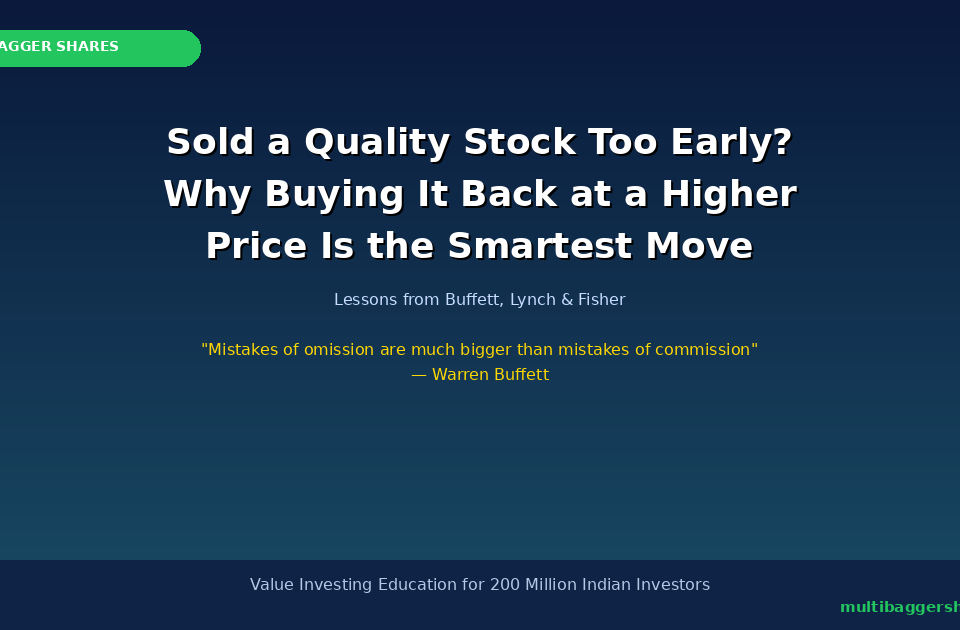 AGGER SHARES

Sold a Quality Stock Too Early? Why Buying It Back at a Higher Price Is the Smartest Move

Lessons from Buffett, Lynch & Fisher

"Mistakes of omission are much bigger than mistakes of commission"
— Warren Buffett

Value Investing Education for 200 Million Indian Investors

multibaggersh